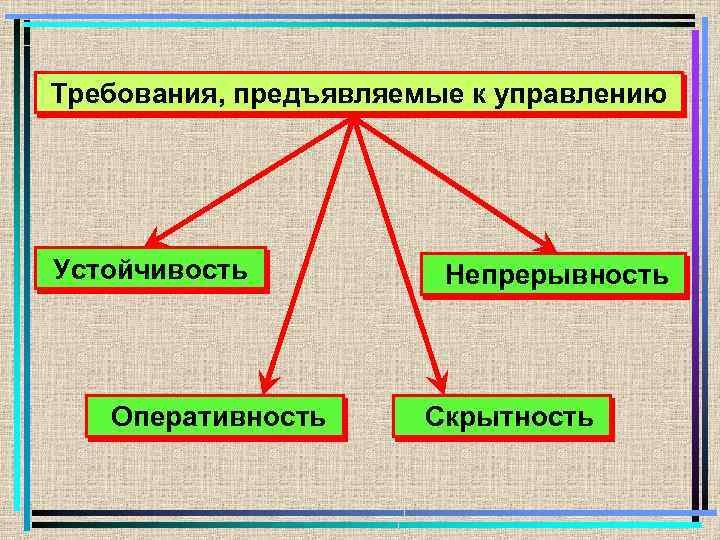 Требования, предъявляемые к управлению

Устойчивость

Непрерывность

Оперативность

Скрытность